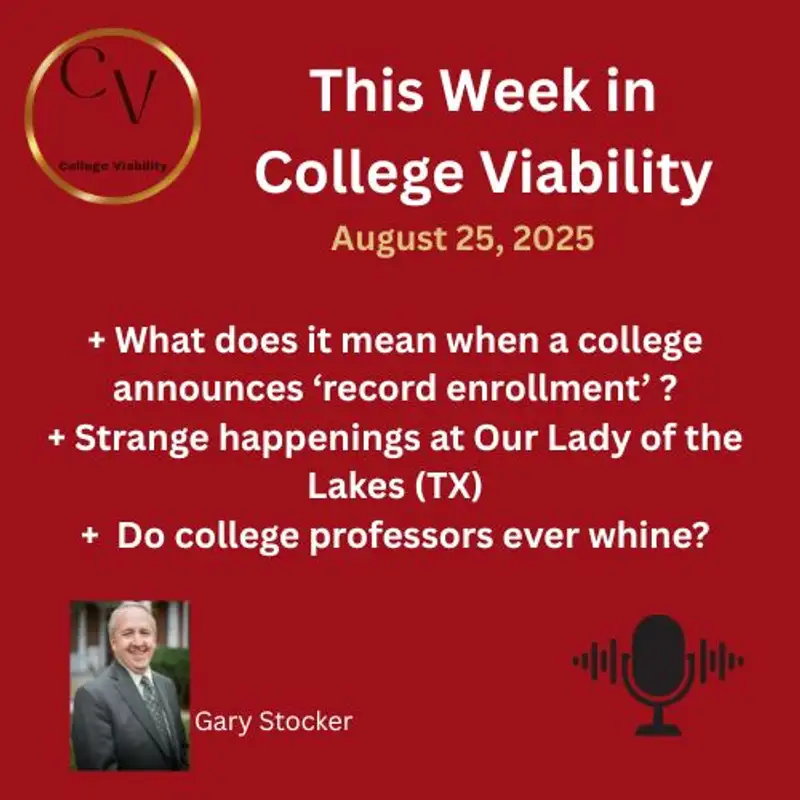 CV
College Viability

This Week in College Viability

August 25, 2025

+ What does it mean when a college announces ‘record enrollment’ ?
+ Strange happenings at Our Lady of the Lakes (TX)
+ Do college professors ever whine?

Gary Stocker